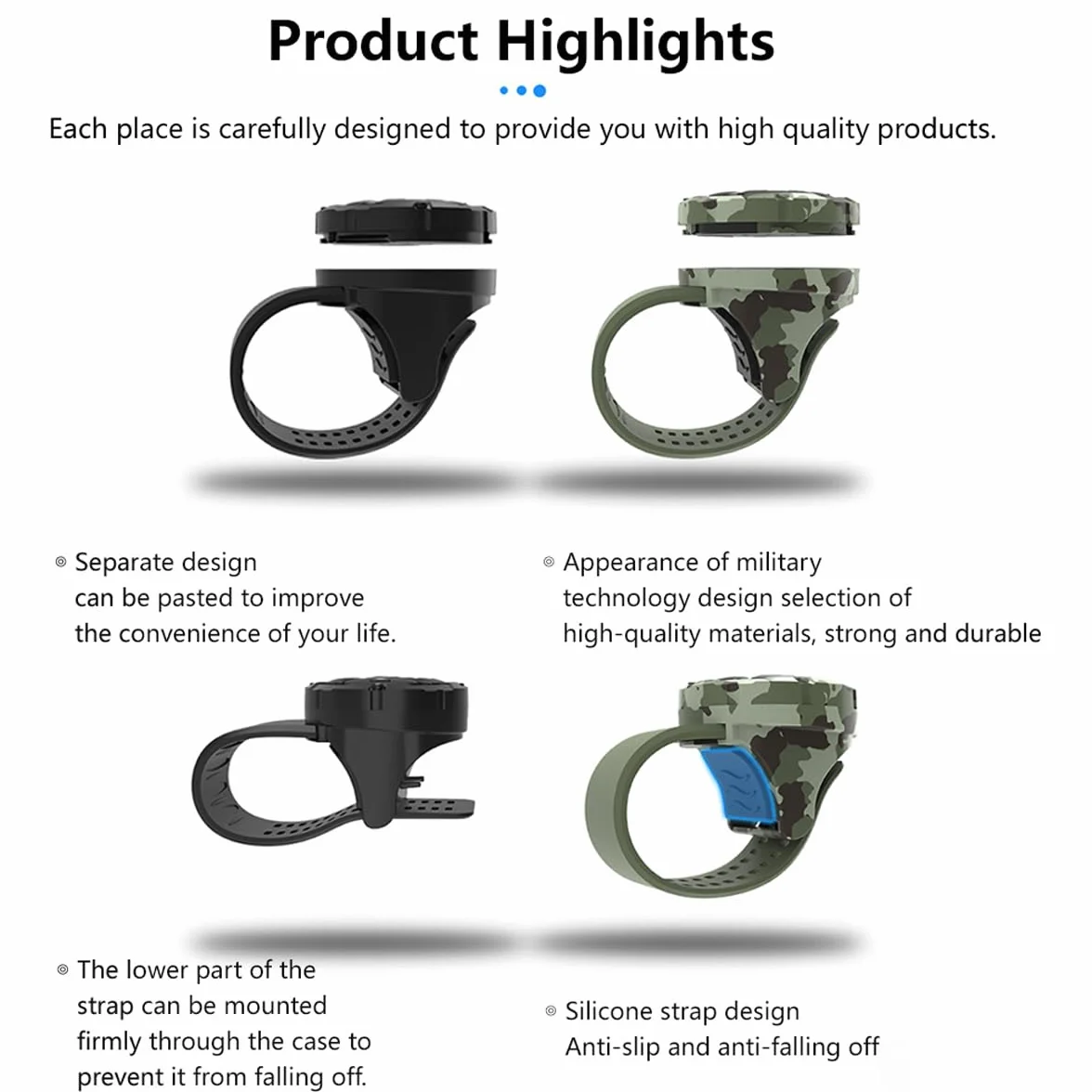 Product Highlights

Each place is carefully designed to provide you with high quality products.

◎ Separate design can be pasted to improve the convenience of your life.

◎ Appearance of military technology design selection of high-quality materials, strong and durable

◎ The lower part of the strap can be mounted firmly through the case to prevent it from falling off.

◎ Silicone strap design Anti-slip and anti-falling off